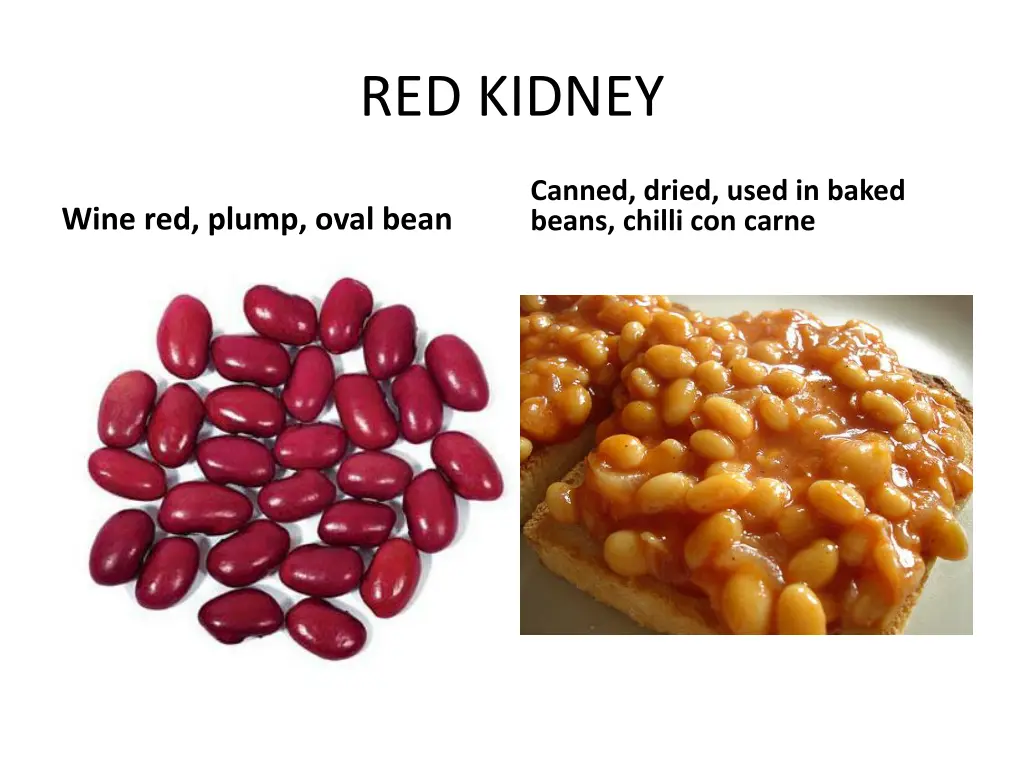 RED KIDNEY

Wine red, plump, oval bean

Canned, dried, used in baked beans, chilli con carne